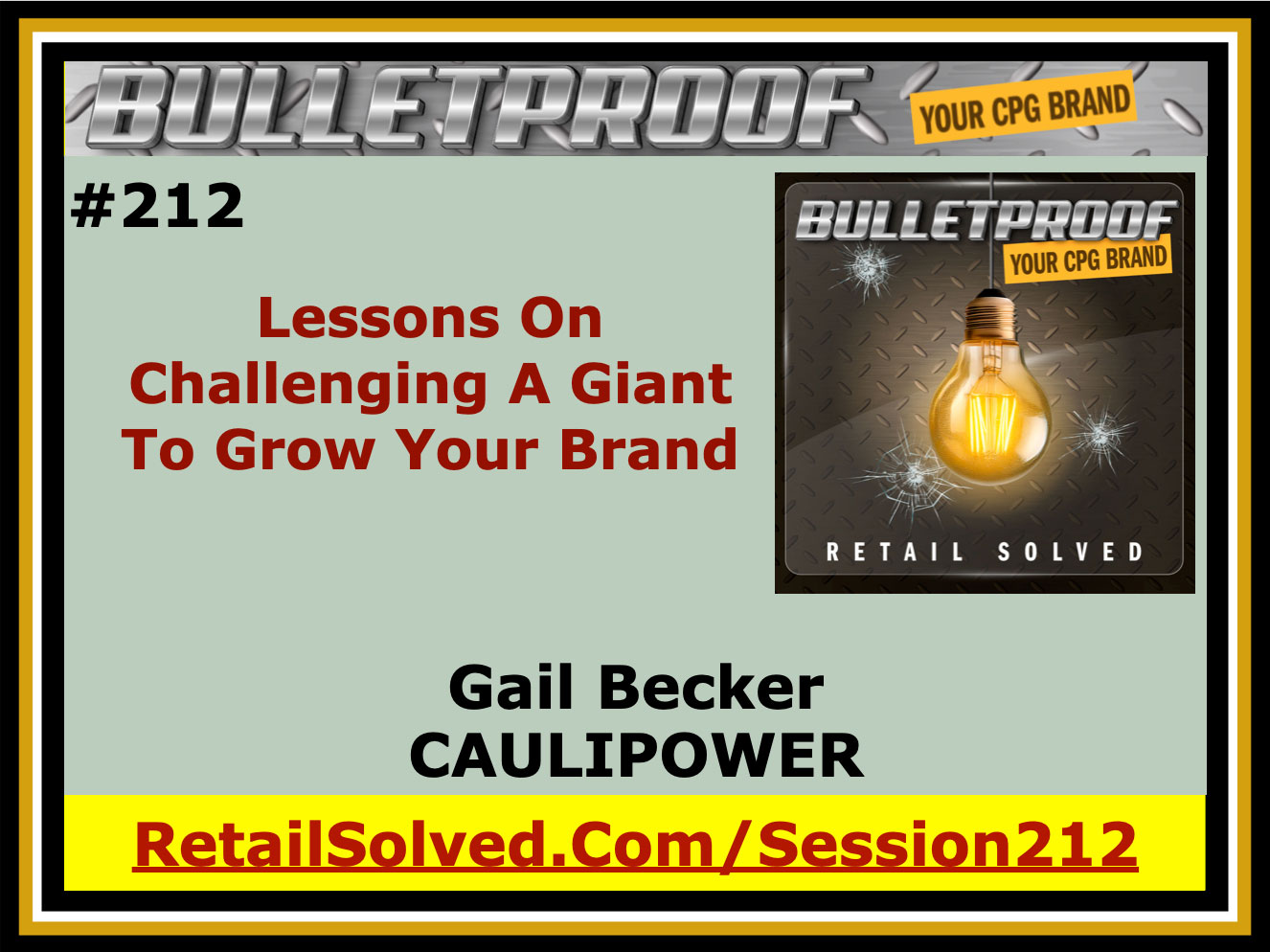 BULLETPROOF YOUR CPG BRAND

#212

Lessons On Challenging A Giant To Grow Your Brand

BULLETPROOF YOUR CPG BRAND

RETAIL SOLVED

Gail Becker
CAULIPOWER

RetailSolved.Com/Session212